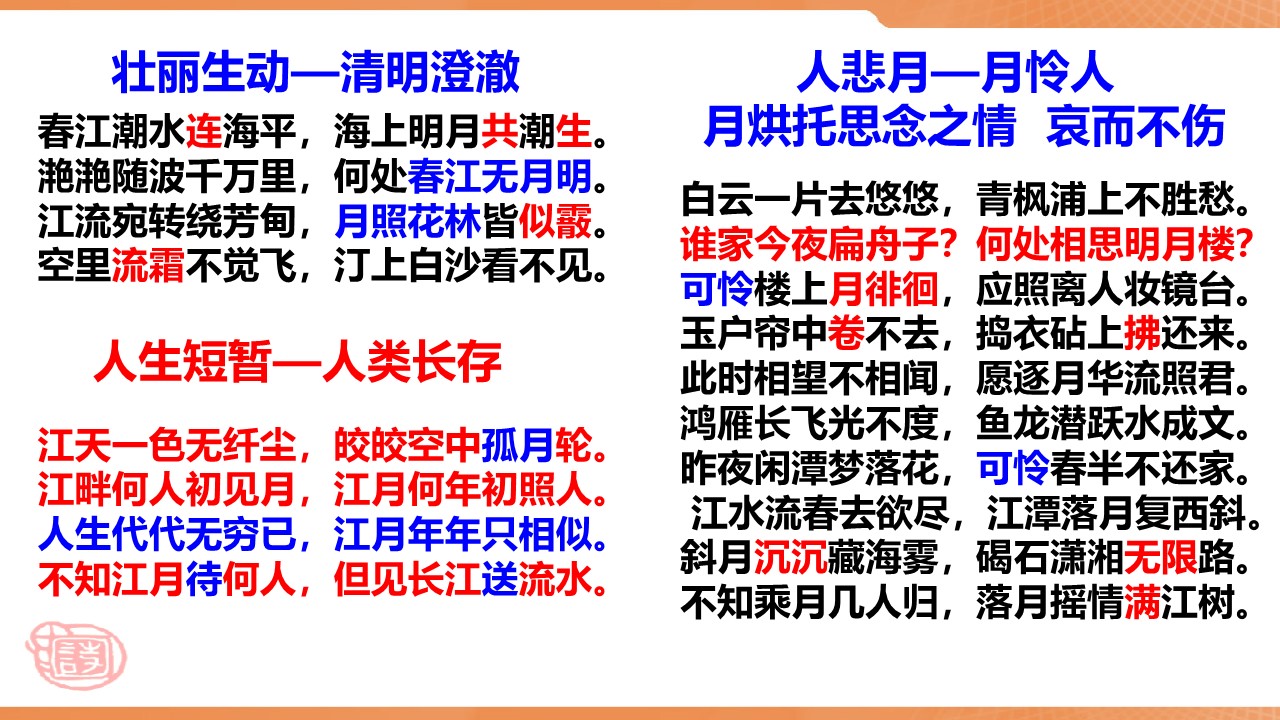 壮丽生动—清明澄澈

春江潮水连海平，海上明月共潮生。
滟滟随波千万里，何处春江无月明。
江流宛转绕芳甸，月照花林皆似霰。
空里流霜不觉飞，汀上白沙看不见。

人生短暂—人类长存

江天一色无纤尘，皎皎空中孤月轮。
江畔何人初见月，江月何年初照人。
人生代代无穷已，江月年年只相似。
不知江月待何人，但见长江送流水。

人悲月—月怜人
月烘托思念之情 哀而不伤

白云一片去悠悠，青枫浦上不胜愁。
谁家今夜扁舟子？何处相思明月楼？
可怜楼上月徘徊，应照离人妆镜台。
玉户帘中卷不去，捣衣砧上拂还来。
此时相望不相闻，愿逐月华流照君。
鸿雁长飞光不度，鱼龙潜跃水成文。
昨夜闲潭梦落花，可怜春半不还家。
江水流春去欲尽，江潭落月复西斜。
斜月沉沉藏海雾，碣石潇湘无限路。
不知乘月几人归，落月摇情满江树。